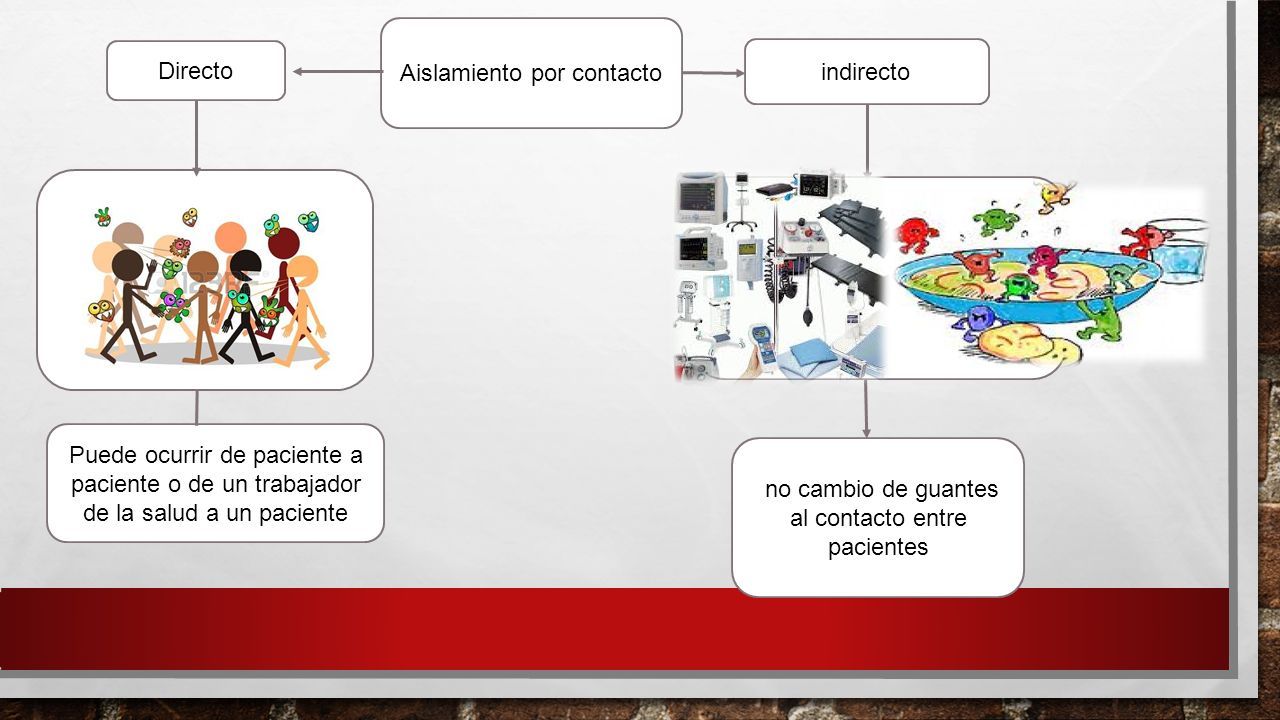 Aislamiento por contacto

Directo

indirecto

Puede ocurrir de paciente a paciente o de un trabajador de la salud a un paciente

no cambio de guantes al contacto entre pacientes